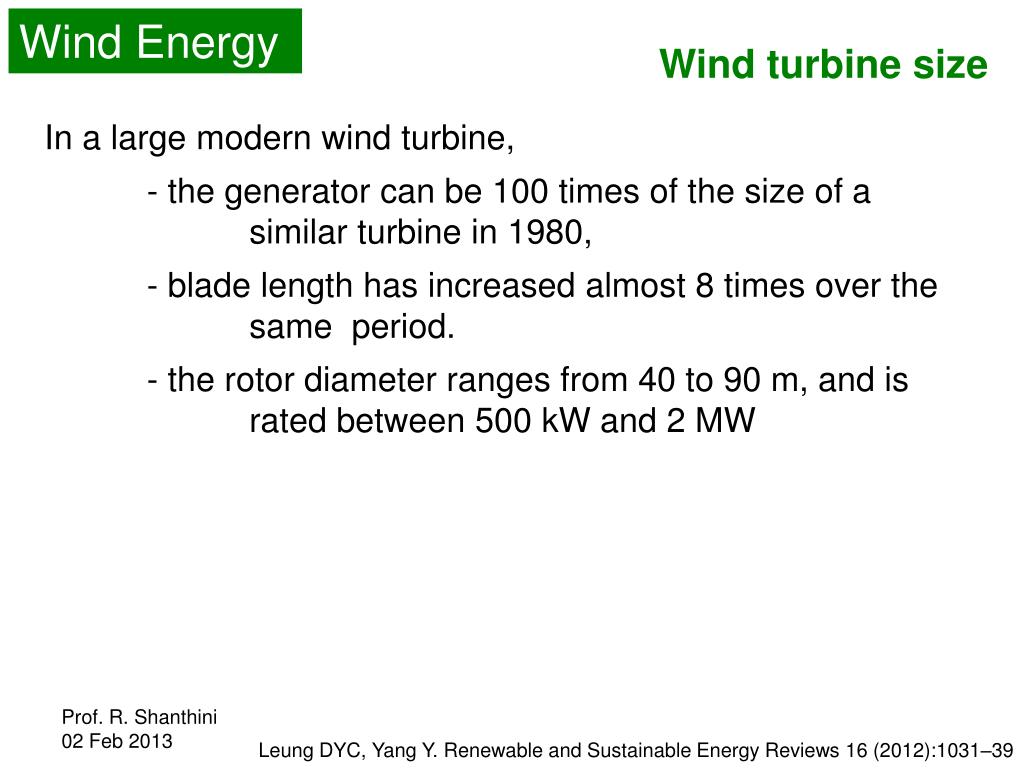 Wind Energy

Wind turbine size

In a large modern wind turbine,

- the generator can be 100 times of the size of a similar turbine in 1980,

- blade length has increased almost 8 times over the same period.

- the rotor diameter ranges from 40 to 90 m, and is rated between 500 kW and 2 MW

Prof. R. Shanthini
02 Feb 2013

Leung DYC, Yang Y. Renewable and Sustainable Energy Reviews 16 (2012):1031–39